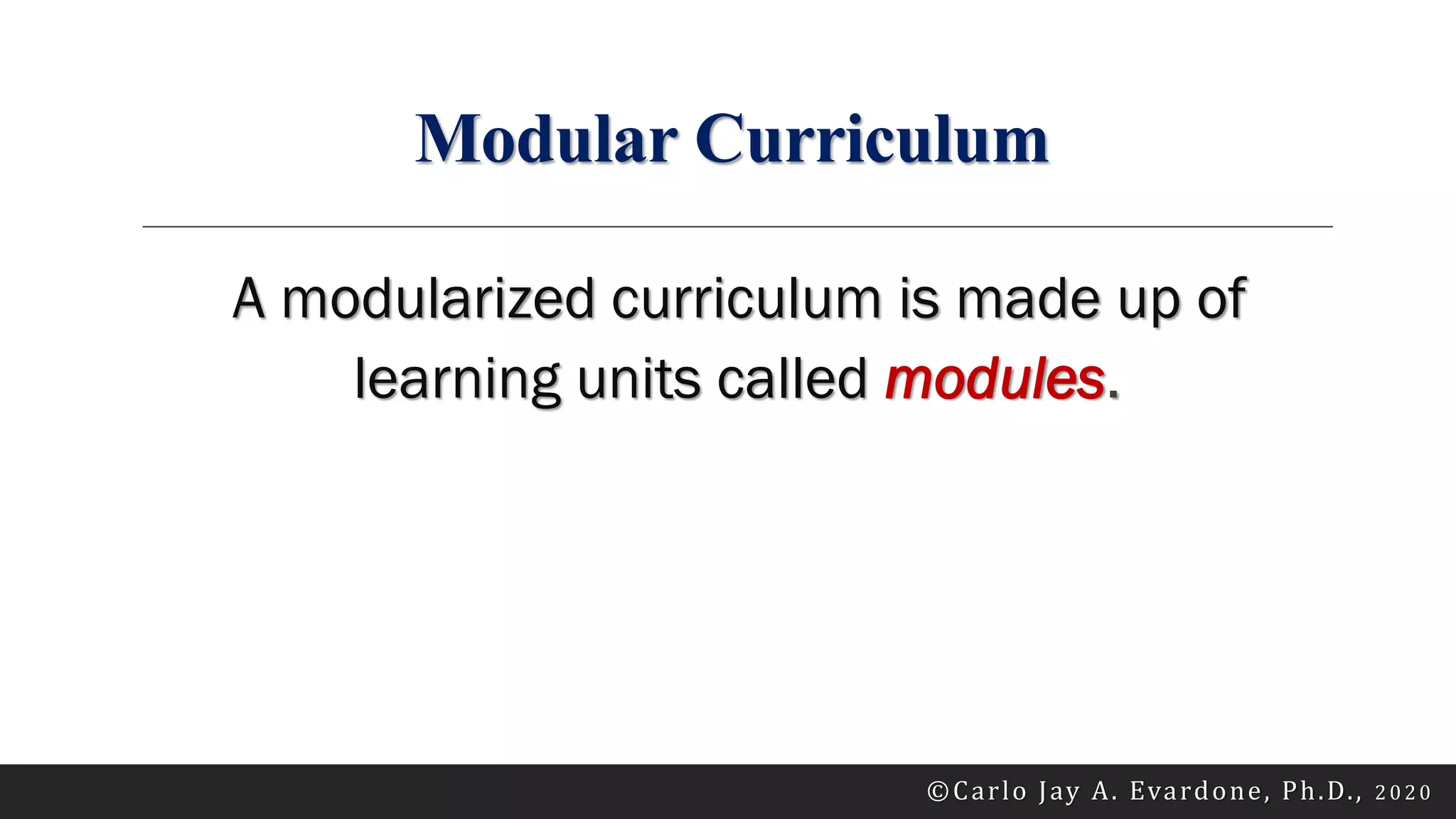 Modular Curriculum

A modularized curriculum is made up of learning units called modules.

©Carlo Jay A. Evardone, Ph.D., 2020